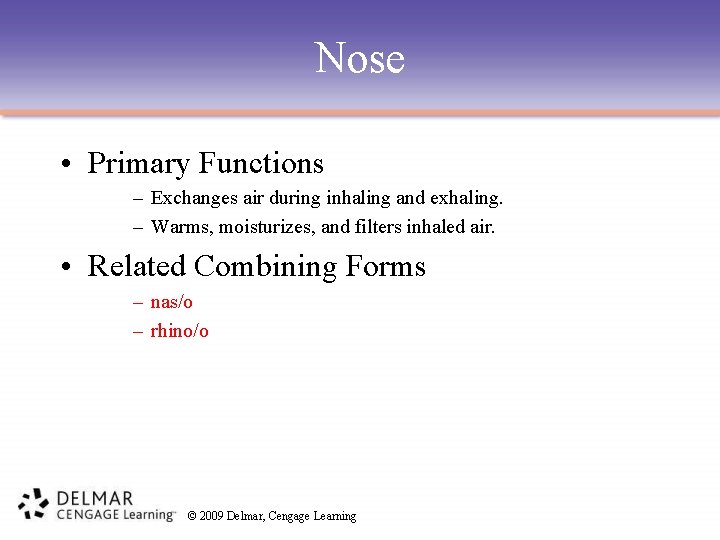 Nose

• Primary Functions
– Exchanges air during inhaling and exhaling.
– Warms, moisturizes, and filters inhaled air.

• Related Combining Forms
– nas/o
– rhino/o

DELMAR
CENGAGE Learning™

© 2009 Delmar, Cengage Learning